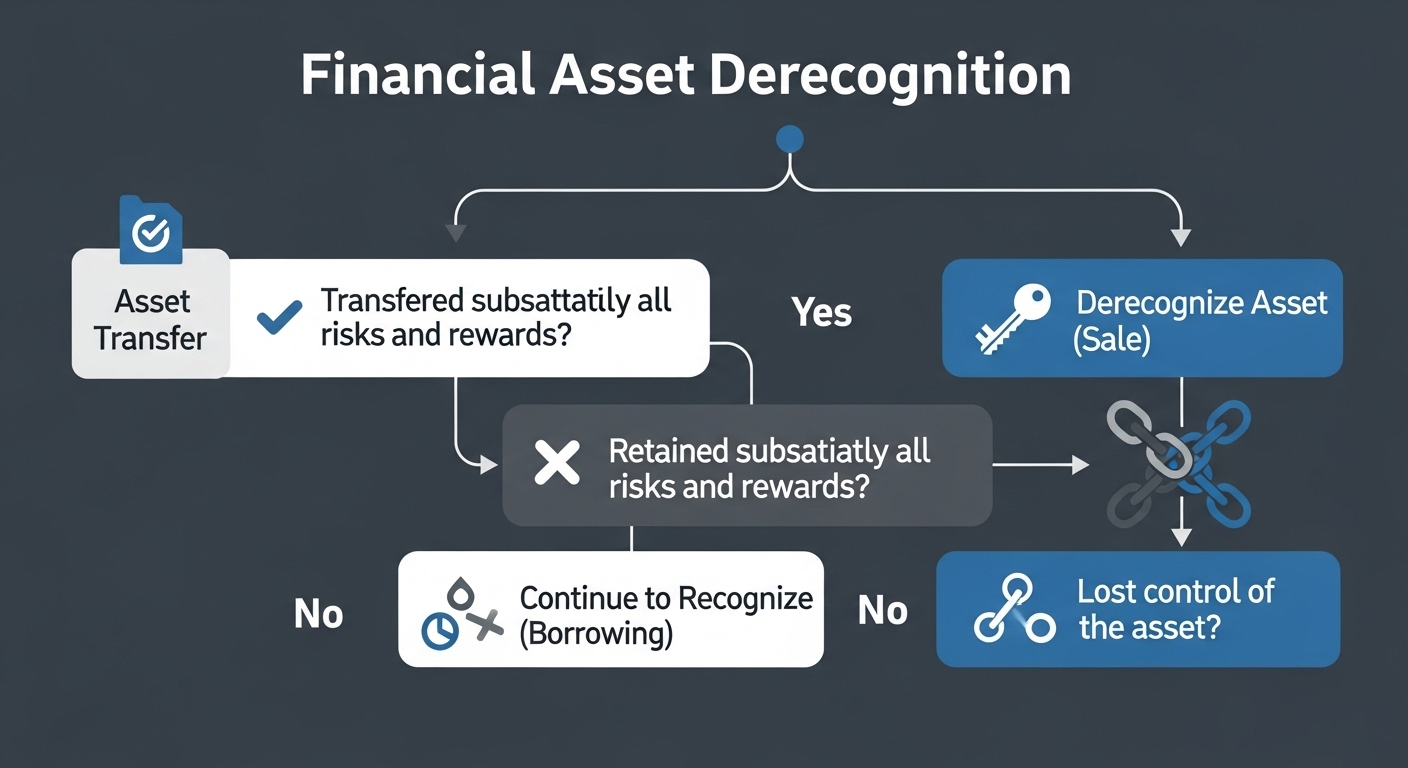 Financial Asset Derecognition

Asset Transfer

Transfered subsattatily all risks and rewards?

Yes

Derecognize Asset (Sale)

Retained subsatiatly all risks and rewards?

No

Continue to Recognize (Borrowing)

No

Lost control of the asset?